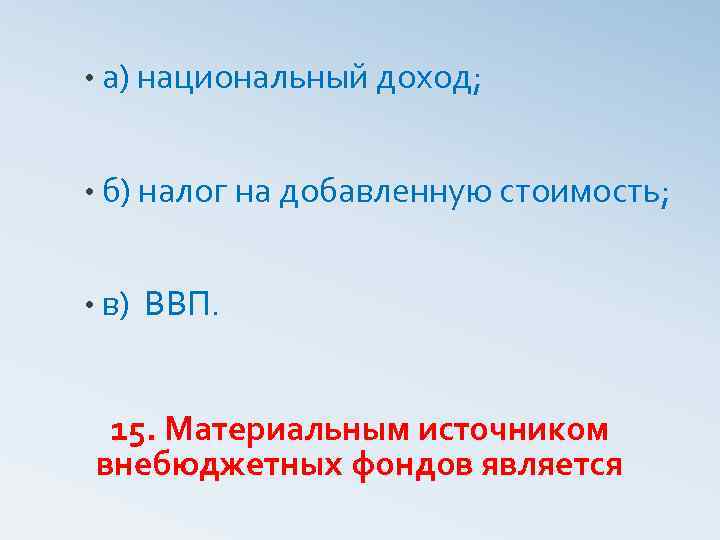 • а) национальный доход;

• б) налог на добавленную стоимость;

• в) ВВП.

15. Материальным источником внебюджетных фондов является